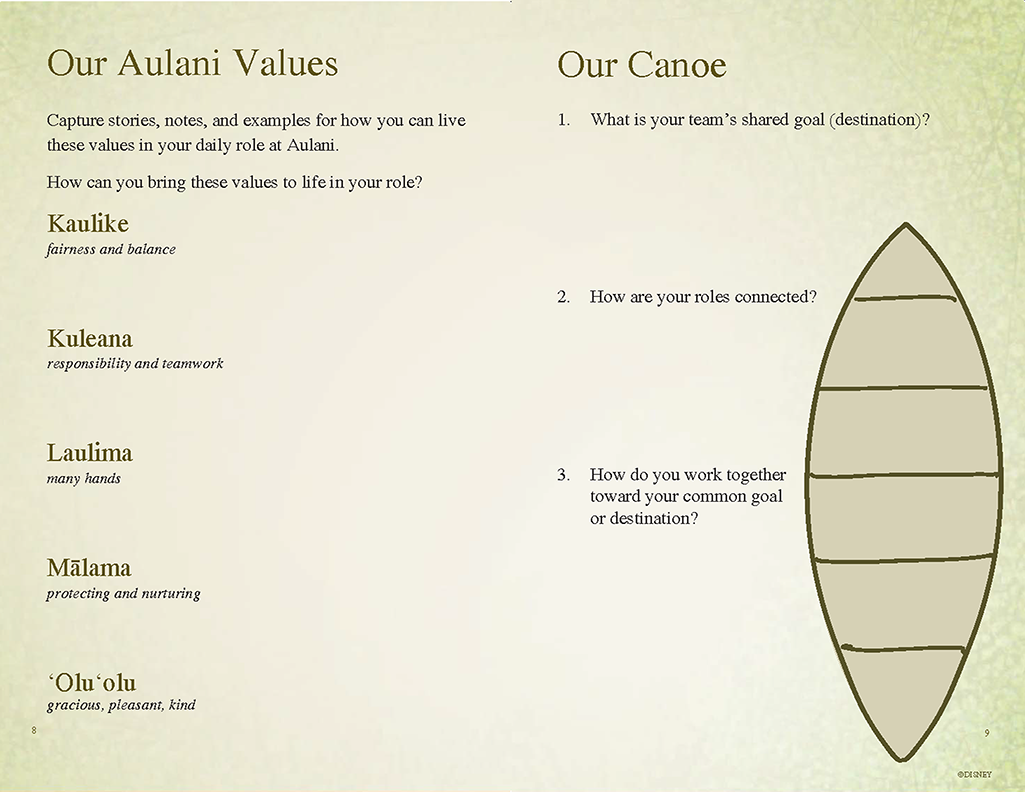 Our Aulani Values

Capture stories, notes, and examples for how you can live these values in your daily role at Aulani.

How can you bring these values to life in your role?

Kaulike
fairness and balance

Kuleana
responsibility and teamwork

Laulima
many hands

Mālama
protecting and nurturing

ʻOluʻolu
gracious, pleasant, kind

8

Our Canoe

1. What is your team's shared goal (destination)?

2. How are your roles connected?

3. How do you work together toward your common goal or destination?

9

©DISNEY